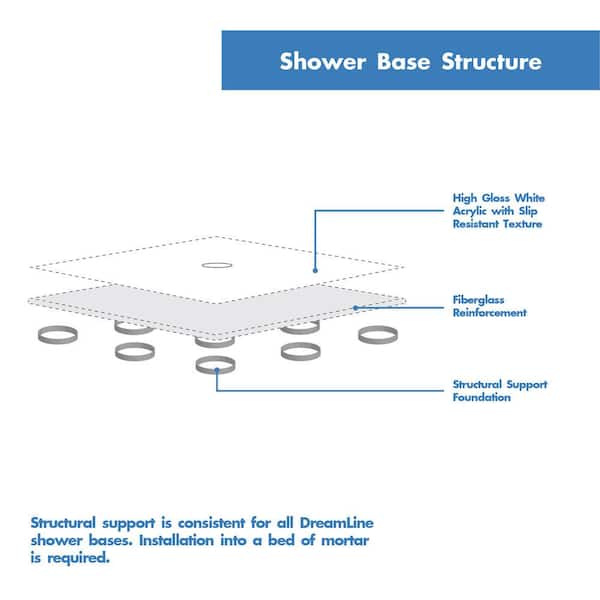 Shower Base Structure

High Gloss White Acrylic with Slip Resistant Texture

Fiberglass Reinforcement

Structural Support Foundation

Structural support is consistent for all DreamLine shower bases. Installation into a bed of mortar is required.